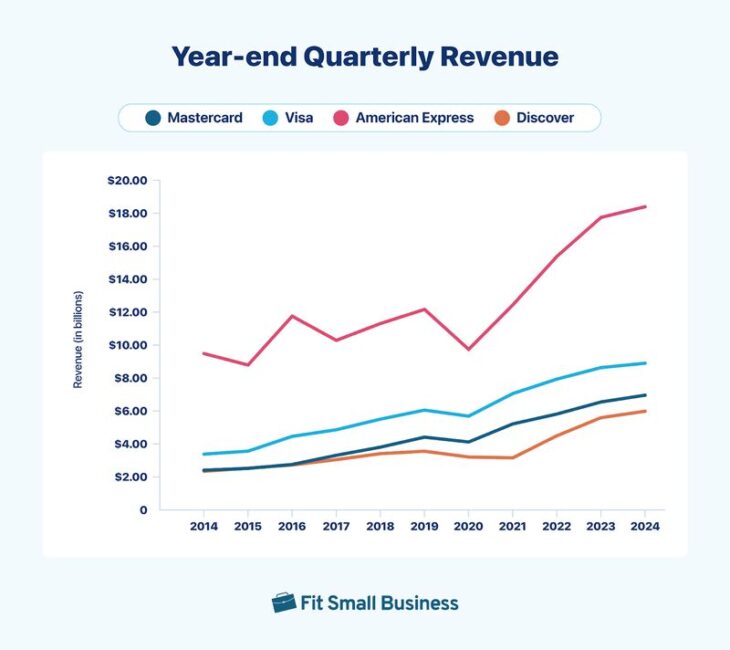 Year-end Quarterly Revenue

Mastercard Visa American Express Discover

Revenue (in billions)

\$20.00
\$18.00
\$16.00
\$14.00
\$12.00
\$10.00
\$8.00
\$6.00
\$4.00
\$2.00
0

2014 2015 2016 2017 2018 2019 2020 2021 2022 2023 2024

Fit Small Business